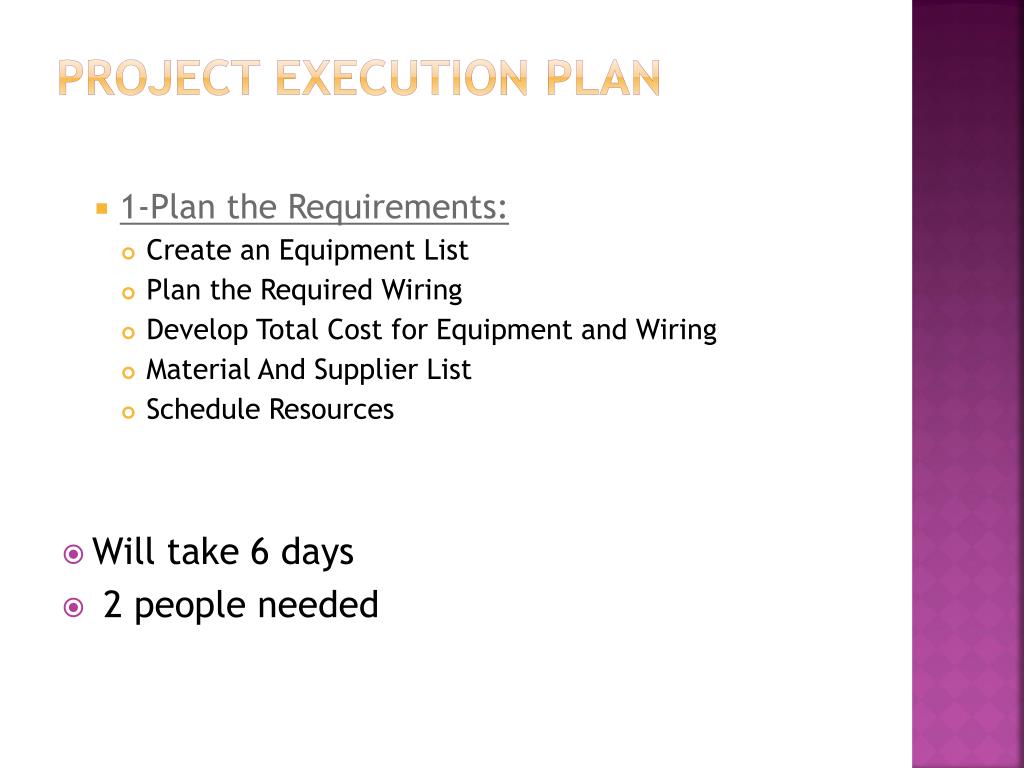 PROJECT EXECUTION PLAN

1-Plan the Requirements:
Create an Equipment List
Plan the Required Wiring
Develop Total Cost for Equipment and Wiring
Material And Supplier List
Schedule Resources

Will take 6 days
2 people needed